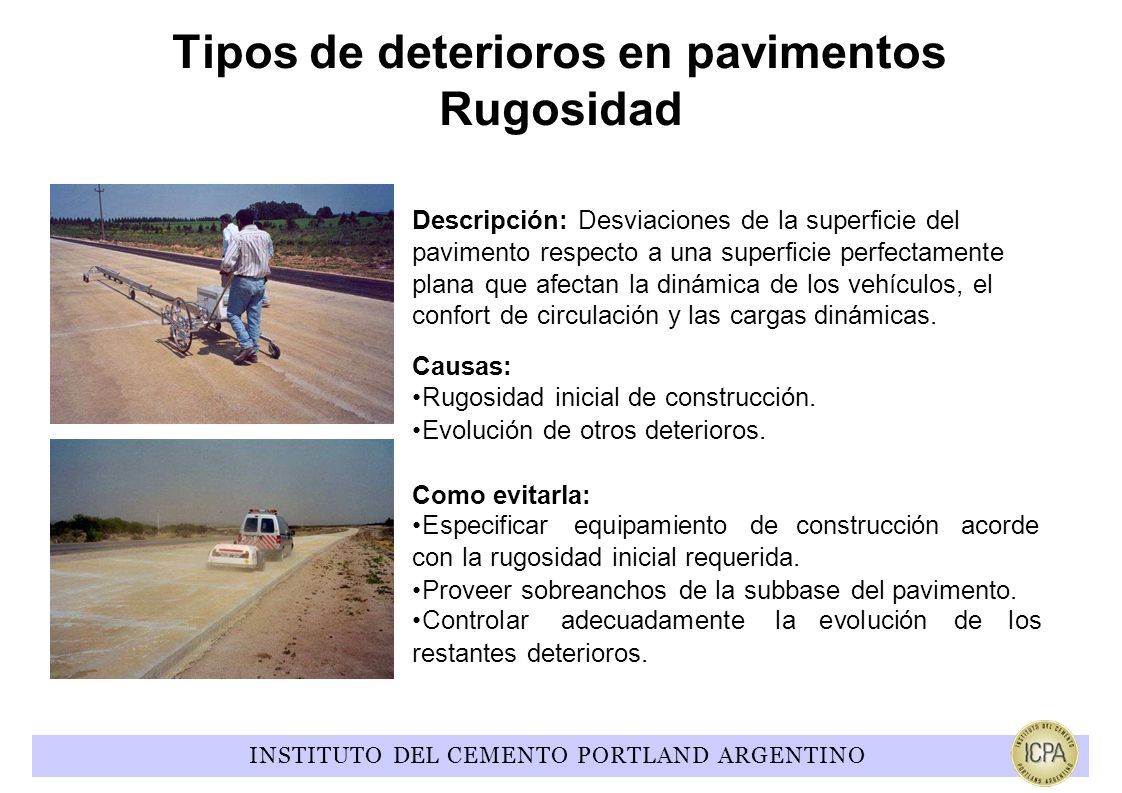 Tipos de deterioros en pavimentos
Rugosidad

Descripción: Desviaciones de la superficie del pavimento respecto a una superficie perfectamente plana que afectan la dinámica de los vehículos, el confort de circulación y las cargas dinámicas.

Causas:
•Rugosidad inicial de construcción.
•Evolución de otros deterioros.

Como evitarla:
•Especificar equipamiento de construcción acorde con la rugosidad inicial requerida.
•Proveer sobreanchos de la subbase del pavimento.
•Controlar adecuadamente la evolución de los restantes deterioros.

INSTITUTO DEL CEMENTO PORTLAND ARGENTINO

INSTITUTO DEL CEMENTO PORTLAND ARGENTINO ICPA